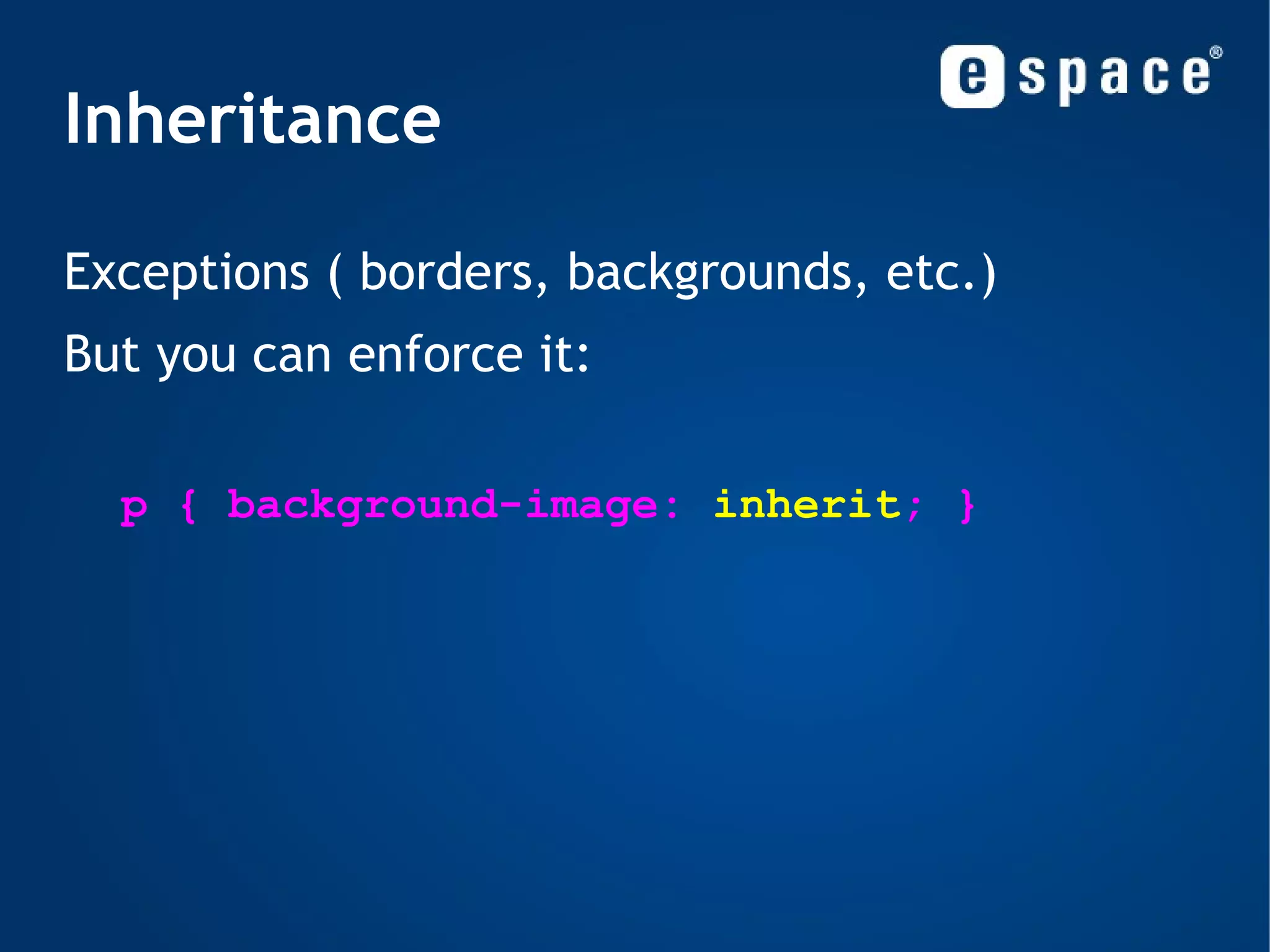 espace®

Inheritance

Exceptions ( borders, backgrounds, etc.)

But you can enforce it:

p { background-image: inherit; }